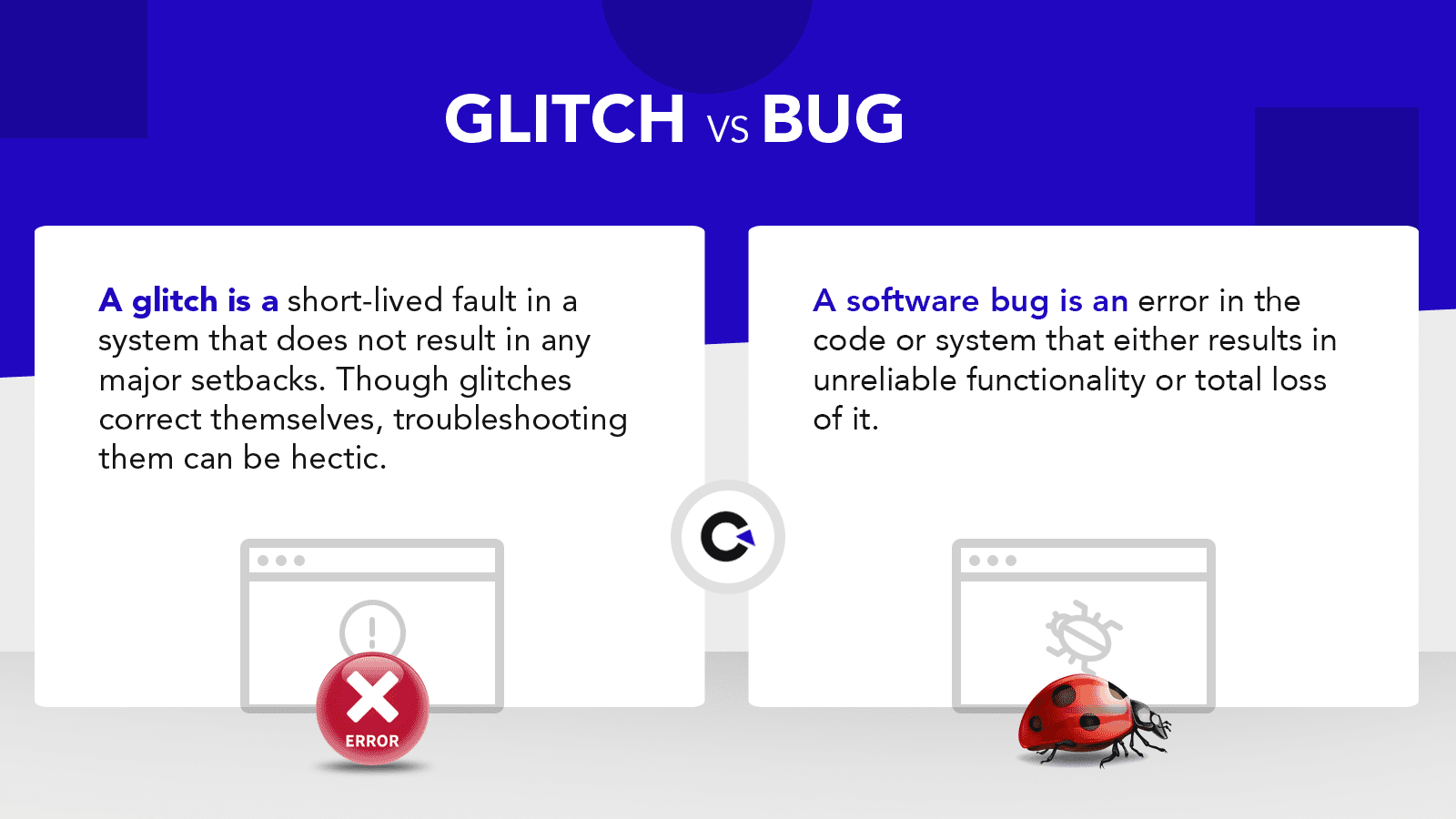 GLITCH VS BUG

A glitch is a short-lived fault in a system that does not result in any major setbacks. Though glitches correct themselves, troubleshooting them can be hectic.

ERROR

A software bug is an error in the code or system that either results in unreliable functionality or total loss of it.